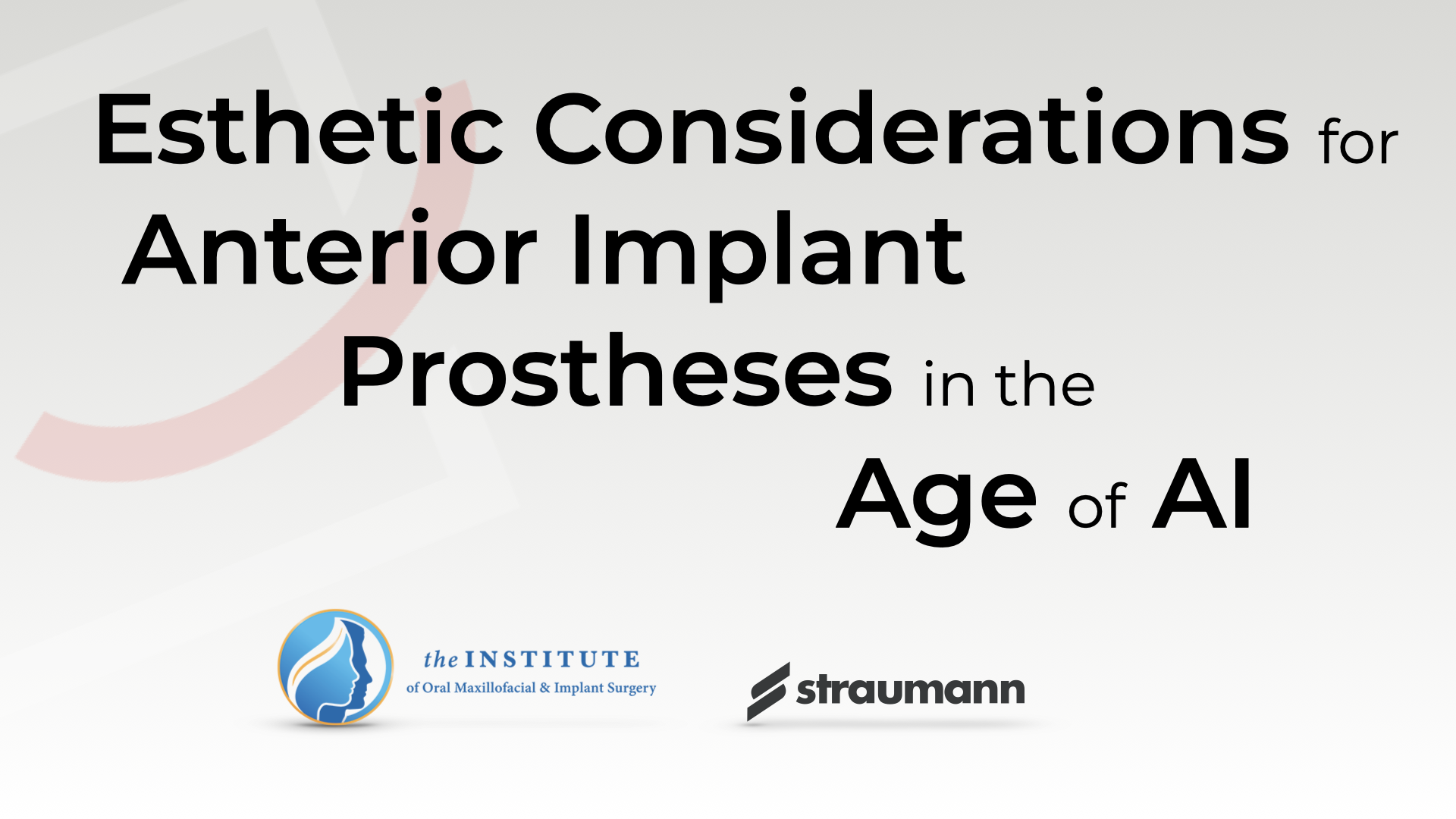 Esthetic Considerations for Anterior Implant Prostheses in the Age of AI

the INSTITUTE
of Oral Maxillofacial & Implant Surgery

straumann